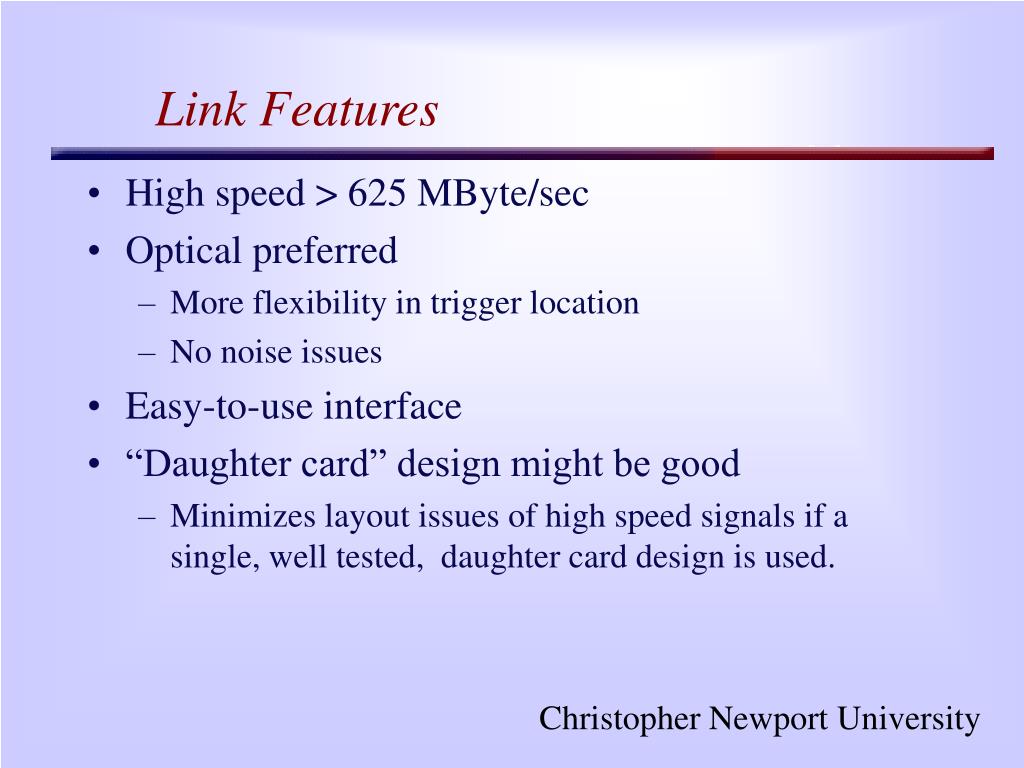 Link Features

• High speed > 625 MByte/sec
• Optical preferred
– More flexibility in trigger location
– No noise issues
• Easy-to-use interface
• “Daughter card” design might be good
– Minimizes layout issues of high speed signals if a single, well tested, daughter card design is used.

Christopher Newport University